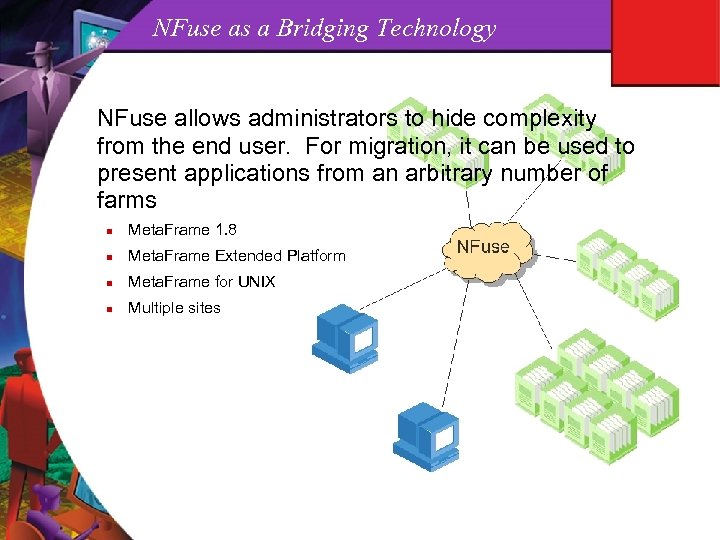 NFuse as a Bridging Technology

NFuse allows administrators to hide complexity from the end user. For migration, it can be used to present applications from an arbitrary number of farms

- MetaFrame 1.8
- MetaFrame Extended Platform
- MetaFrame for UNIX
- Multiple sites

NFuse